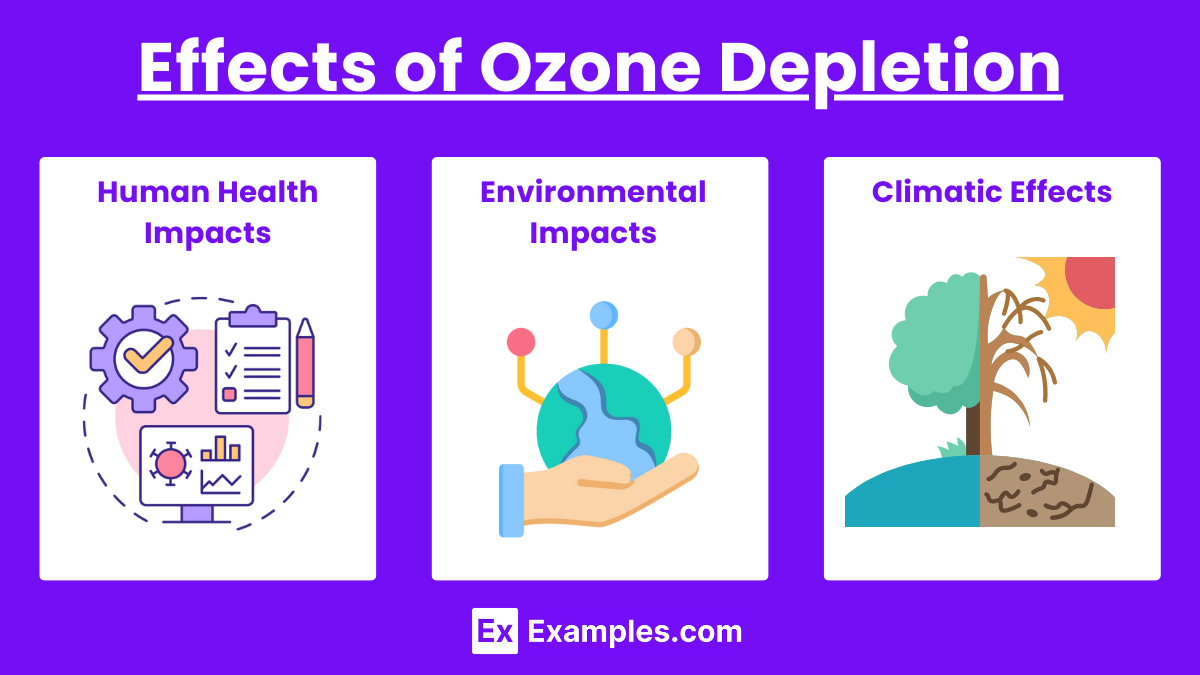 Effects of Ozone Depletion

Human Health Impacts

Environmental Impacts

Climatic Effects

Ex Examples.com